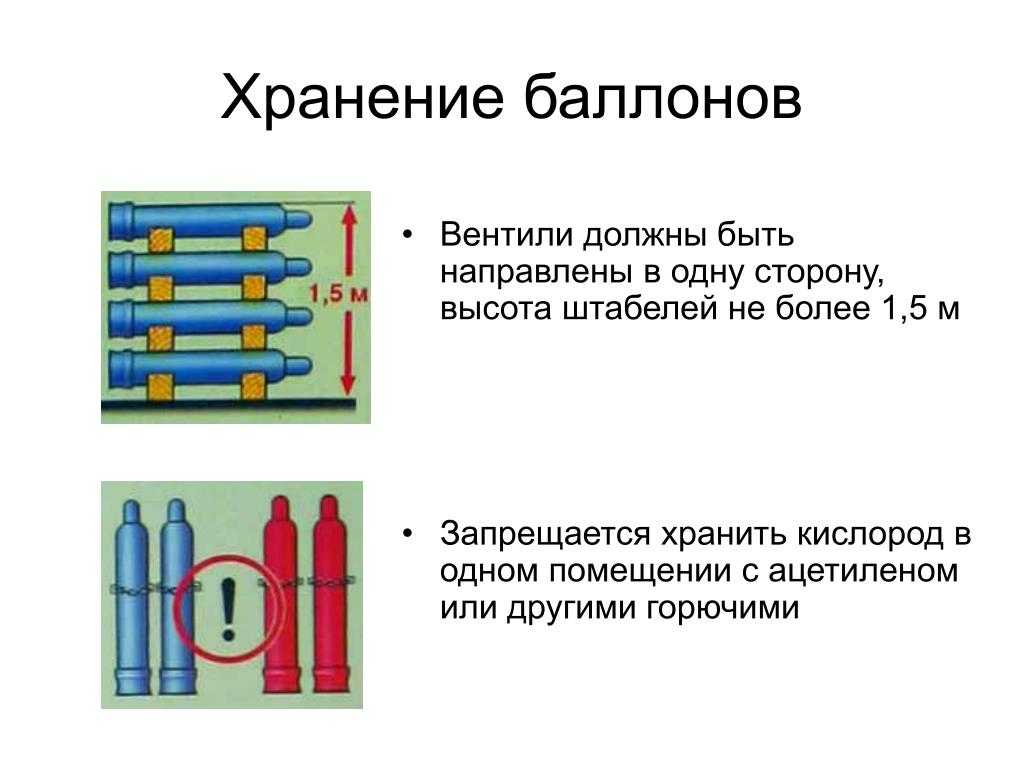 Хранение баллонов

1,5 м

• Вентили должны быть направлены в одну сторону, высота штабелей не более 1,5 м

!

• Запрещается хранить кислород в одном помещении с ацетиленом или другими горючими